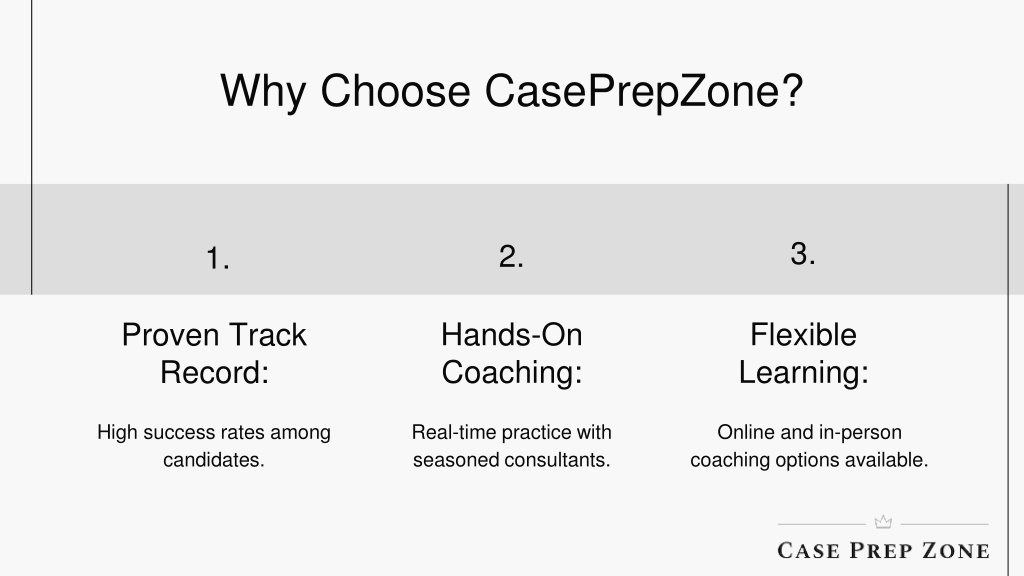 Why Choose CasePrepZone?

1.

Proven Track Record:

High success rates among candidates.

2.

Hands-On Coaching:

Real-time practice with seasoned consultants.

3.

Flexible Learning:

Online and in-person coaching options available.

CASE PREP ZONE